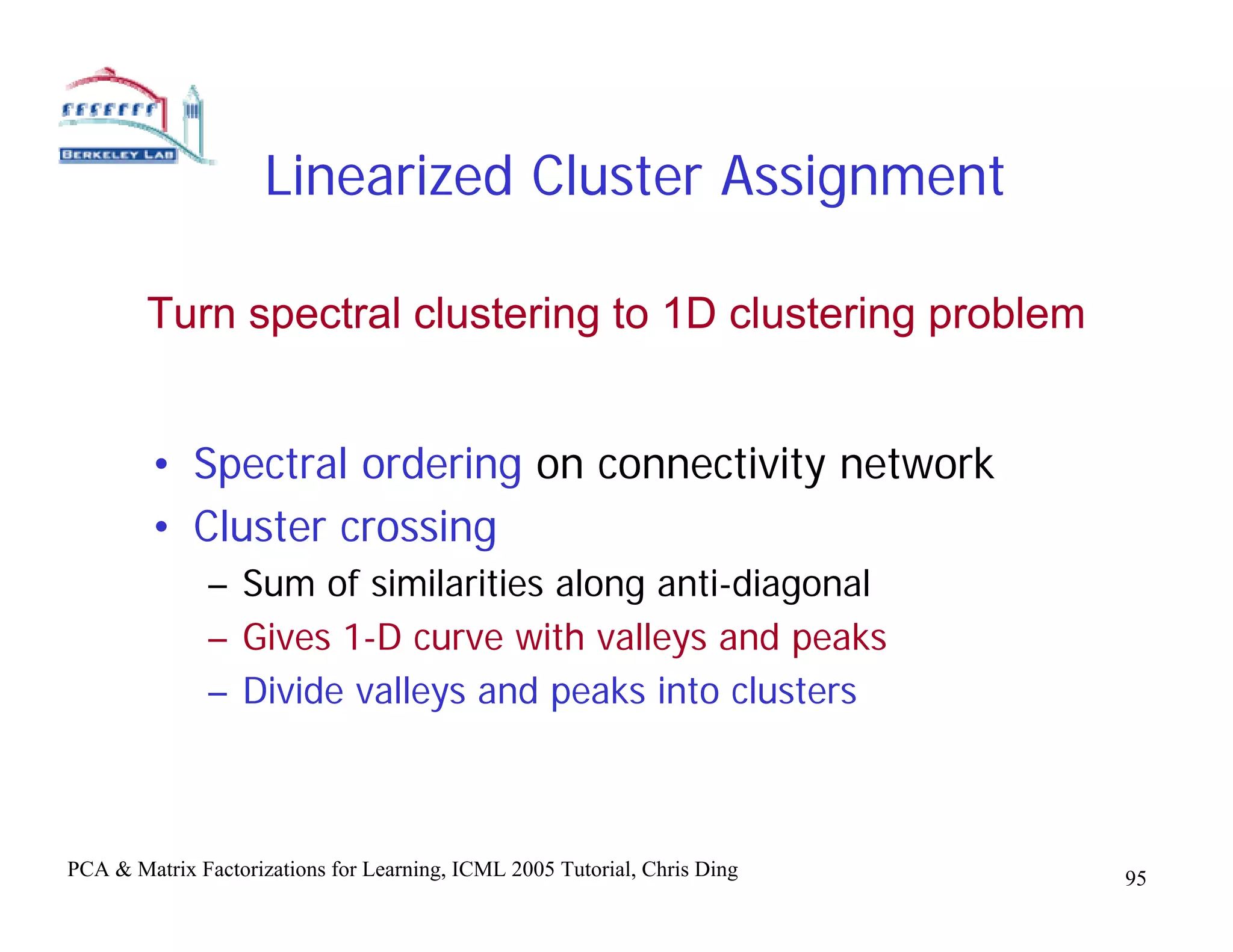 BERKELEY LAB

Linearized Cluster Assignment

Turn spectral clustering to 1D clustering problem

• Spectral ordering on connectivity network
• Cluster crossing
– Sum of similarities along anti-diagonal
– Gives 1-D curve with valleys and peaks
– Divide valleys and peaks into clusters

PCA & Matrix Factorizations for Learning, ICML 2005 Tutorial, Chris Ding

95